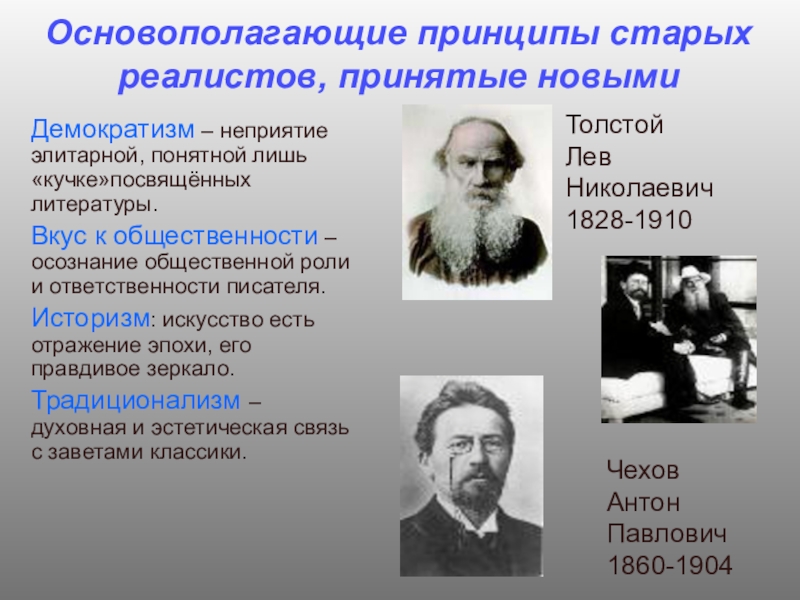 Основополагающие принципы старых реалистов, принятые новыми

Демократизм – неприятие элитарной, понятной лишь «кучке»посвящённых литературы.

Вкус к общественности – осознание общественной роли и ответственности писателя.

Историзм: искусство есть отражение эпохи, его правдивое зеркало.

Традиционализм – духовная и эстетическая связь с заветами классики.

Толстой
Лев
Николаевич
1828-1910

Чехов
Антон
Павлович
1860-1904